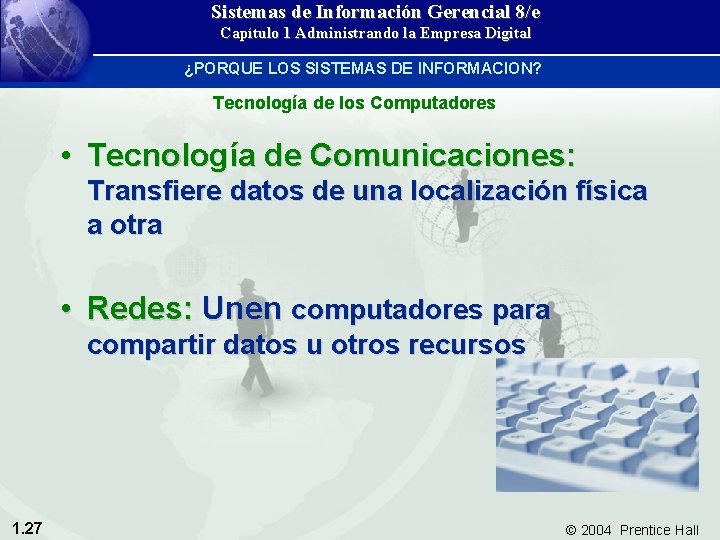 Sistemas de Información Gerencial 8/e
Capítulo 1 Administrando la Empresa Digital

¿PORQUE LOS SISTEMAS DE INFORMACION?

Tecnología de los Computadores

• Tecnología de Comunicaciones: Transfiere datos de una localización física a otra

• Redes: Unen computadores para compartir datos u otros recursos

1.27

© 2004 Prentice Hall